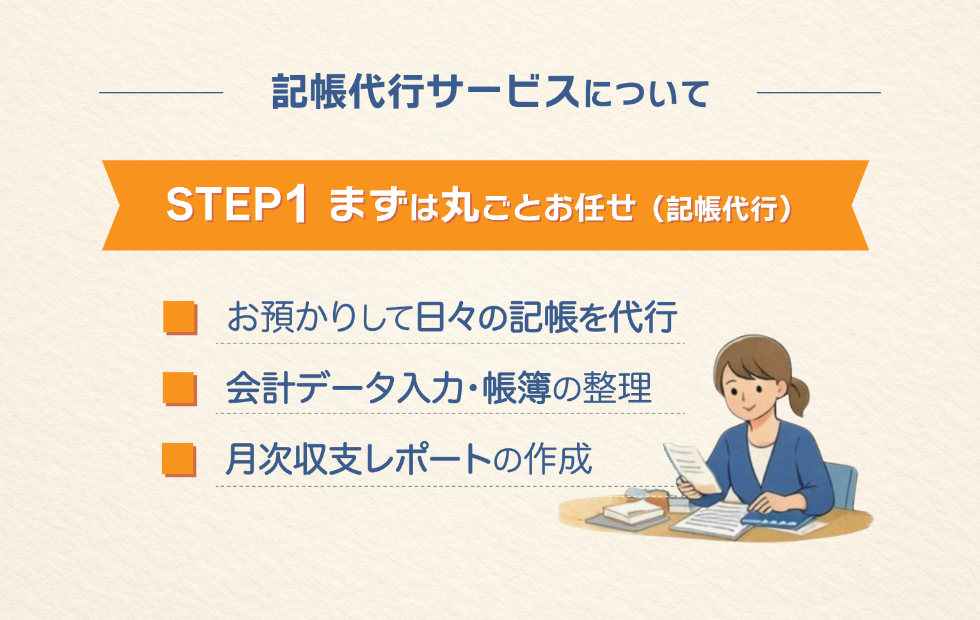 記帳代行サービスについて

STEP1 まずは丸ごとお任せ（記帳代行）

お預かりして日々の記帳を代行

会計データ入力・帳簿の整理

月次収支レポートの作成